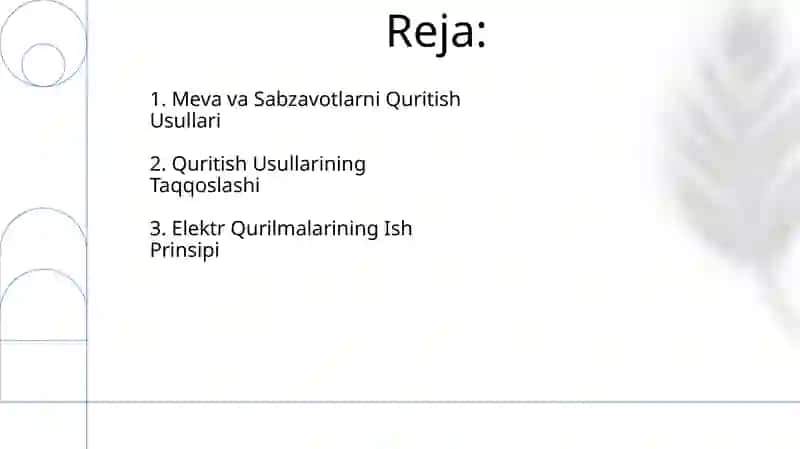 Reja:

1. Meva va Sabzavotlarni Quritish Usullari

2. Quritish Usullarining Taqqoslashi

3. Elektr Qurilmalarining Ish Prinsipi